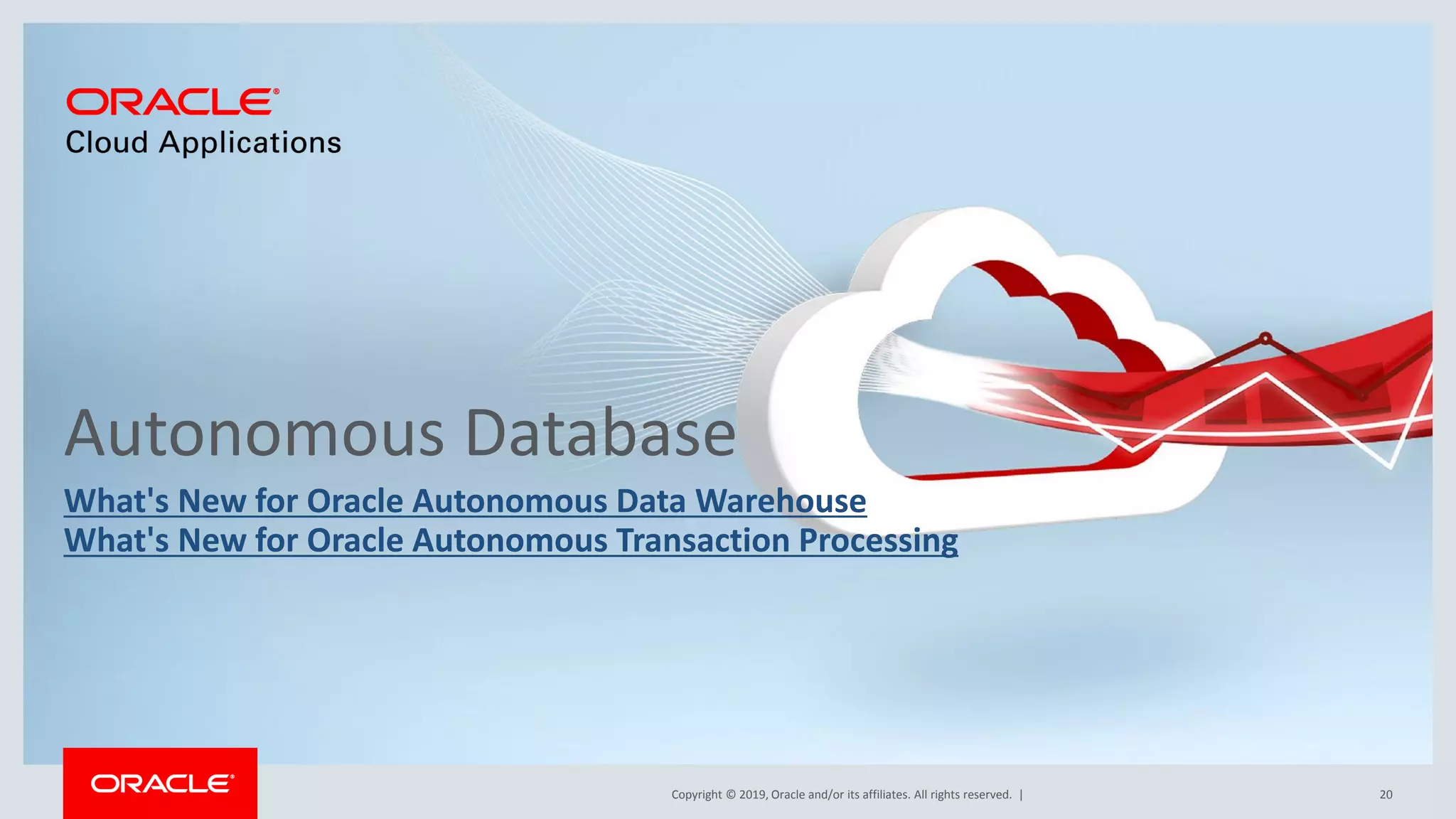 ORACLE®
Cloud Applications

Autonomous Database

What's New for Oracle Autonomous Data Warehouse
What's New for Oracle Autonomous Transaction Processing

ORACLE®

Copyright © 2019, Oracle and/or its affiliates. All rights reserved. |

20